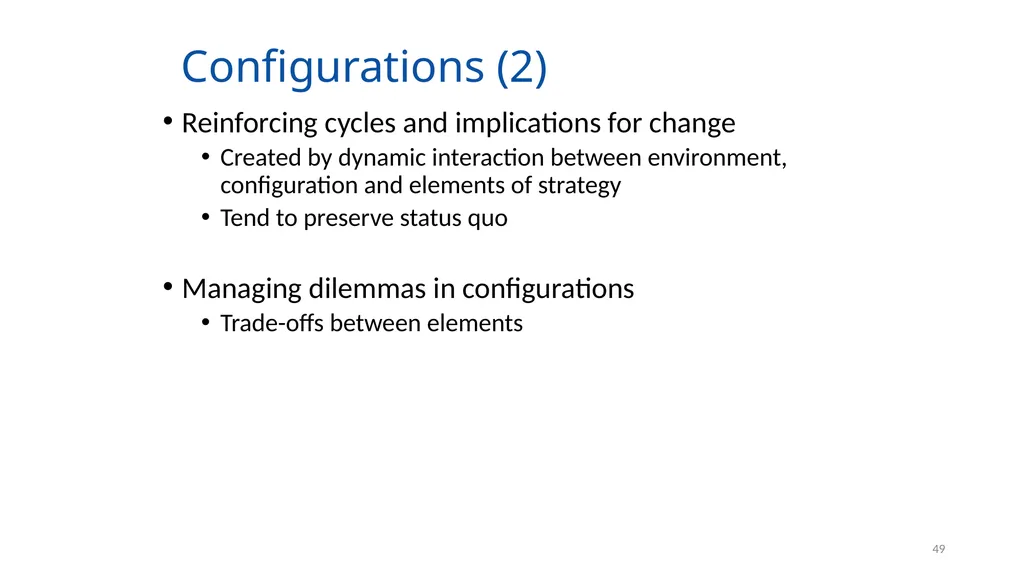 Configurations (2)

• Reinforcing cycles and implications for change
  • Created by dynamic interaction between environment, configuration and elements of strategy
  • Tend to preserve status quo

• Managing dilemmas in configurations
  • Trade-offs between elements

49